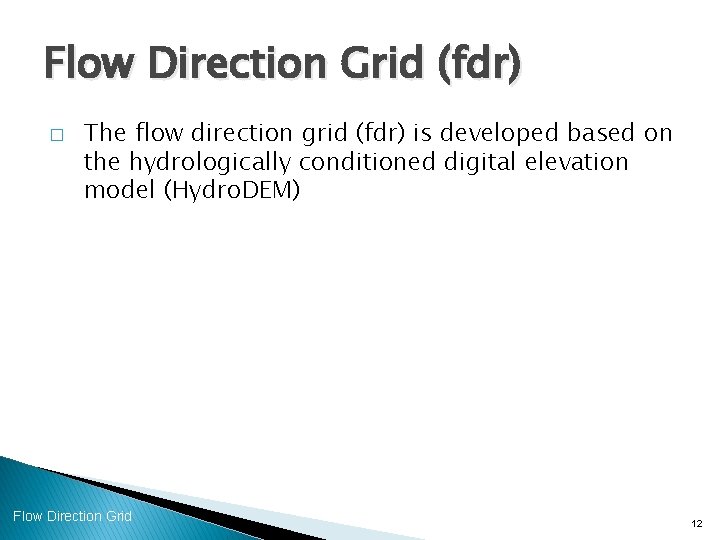 Flow Direction Grid (fdr)

□ The flow direction grid (fdr) is developed based on the hydrologically conditioned digital elevation model (HydroDEM)

Flow Direction Grid

12